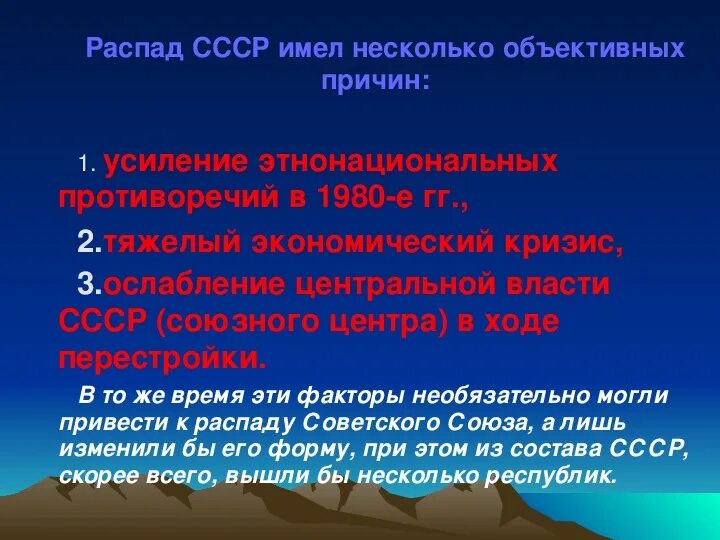 Распад СССР имел несколько объективных причин:

1. усиление этнонациональных противоречий в 1980-е гг.,

2.тяжелый экономический кризис,

3.ослабление центральной власти СССР (союзного центра) в ходе перестройки.

В то же время эти факторы необязательно могли привести к распаду Советского Союза, а лишь изменили бы его форму, при этом из состава СССР, скорее всего, вышли бы несколько республик.